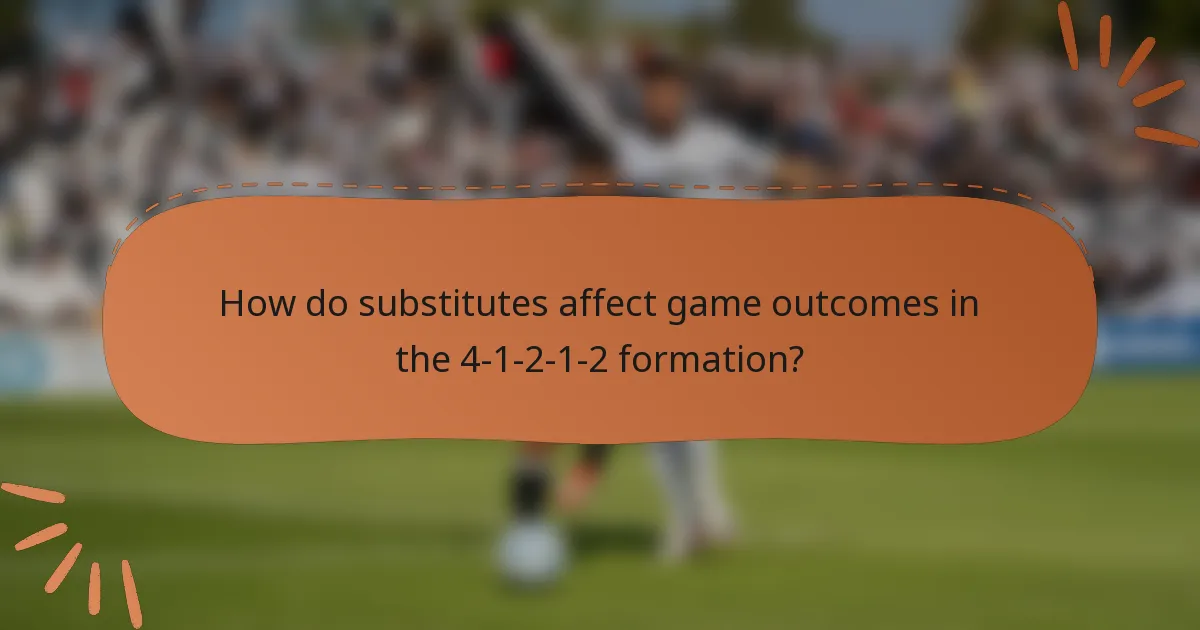 How do substitutes affect game outcomes in the 4-1-2-1-2 formation?